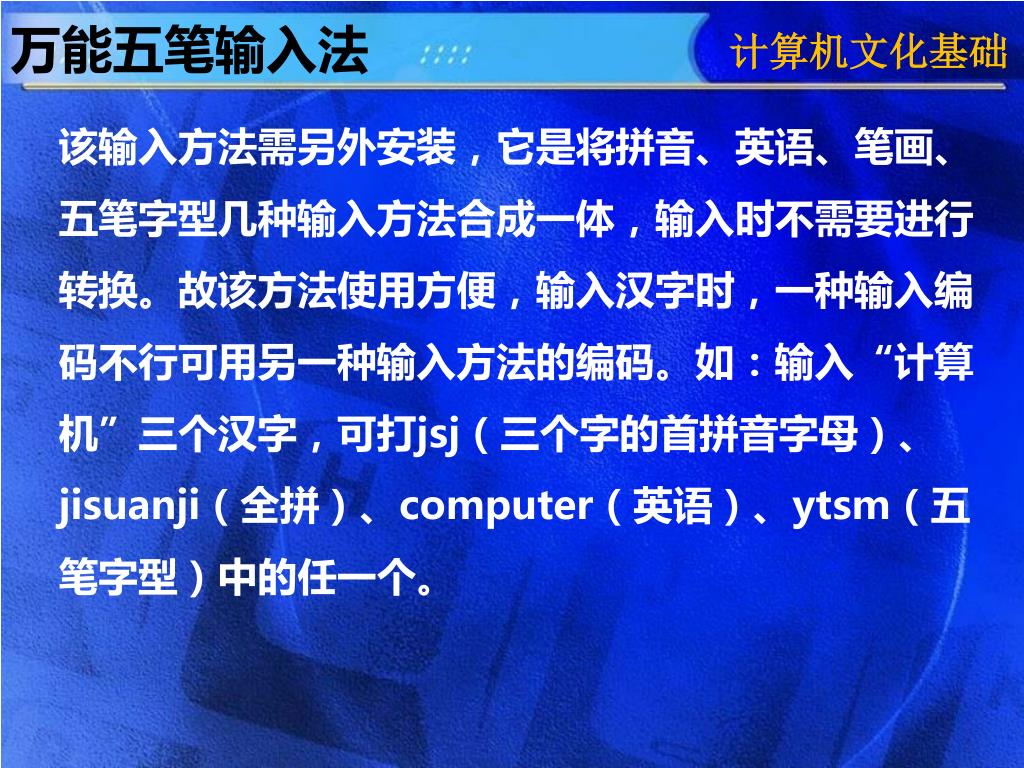 万能五笔输入法

计算机文化基础

该输入方法需另外安装，它是将拼音、英语、笔画、五笔字型几种输入方法合成一体，输入时不需要进行转换。故该方法使用方便，输入汉字时，一种输入编码不行可用另一种输入方法的编码。如：输入“计算机”三个汉字，可打jsj（三个字的首拼音字母）、jisuanji（全拼）、computer（英语）、ytsm（五笔字型）中的任一个。